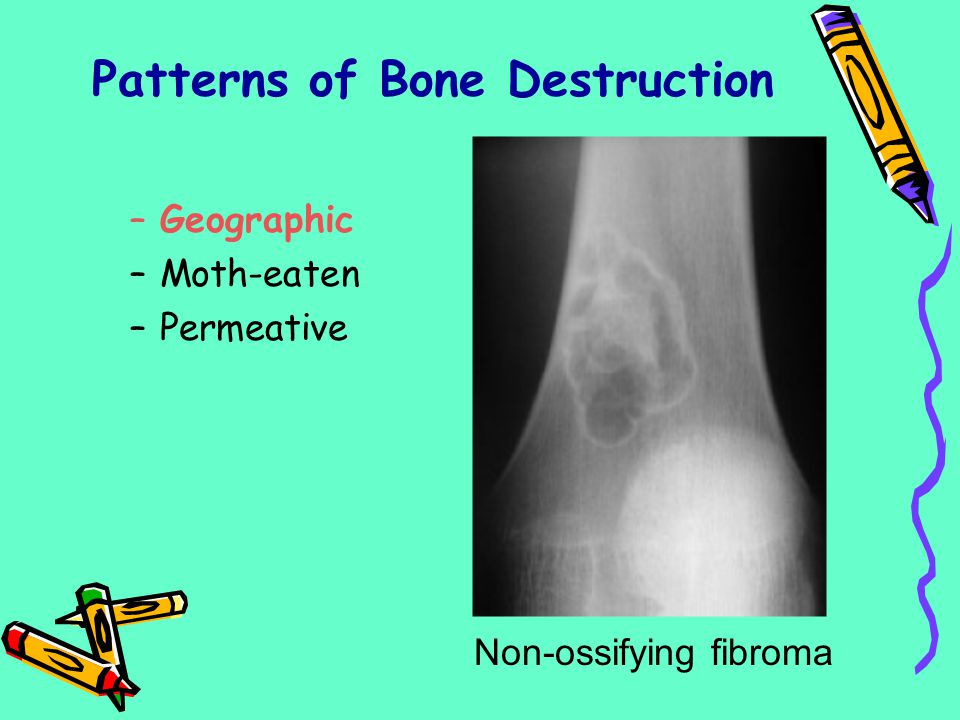 Patterns of Bone Destruction

– Geographic
– Moth-eaten
– Permeative

Non-ossifying fibroma